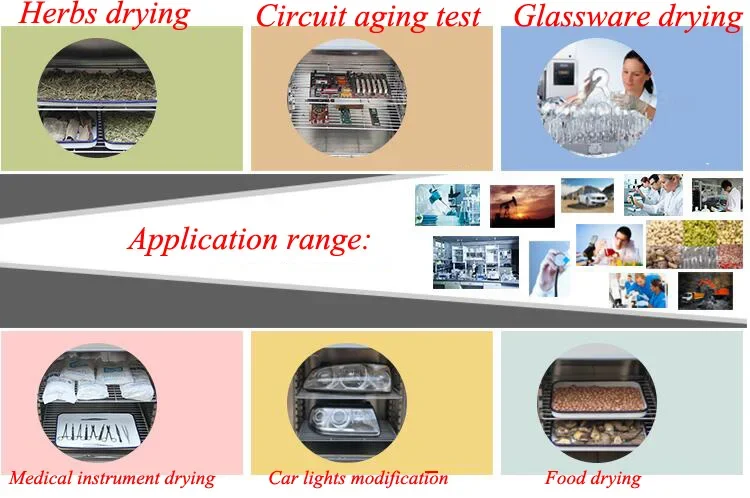 Herbs drying

Circuit aging test

Glassware drying

Application range:

Medical instrument drying

Car lights modification

Food drying